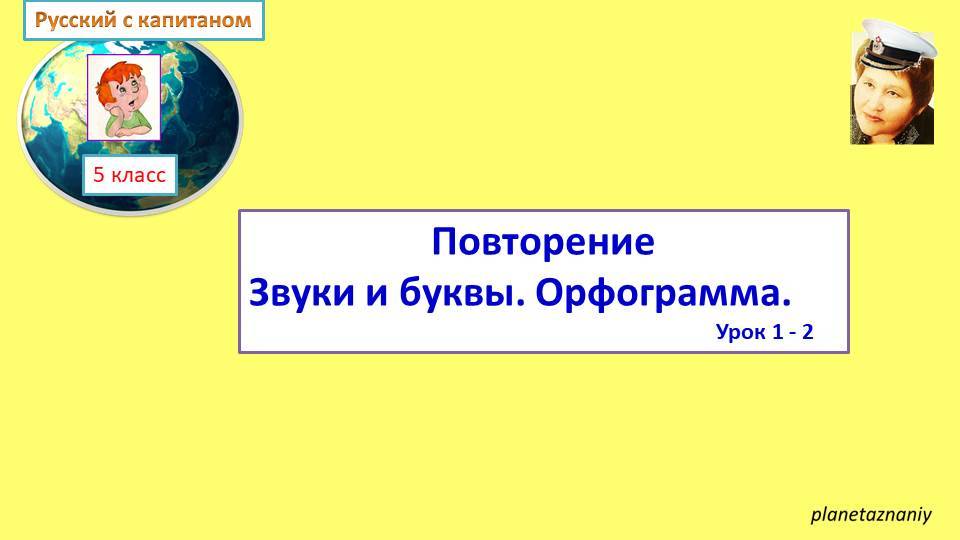 Русский с капитаном

5 класс

Повторение
Звуки и буквы. Орфограмма.
Урок 1 - 2

planetaznaniy